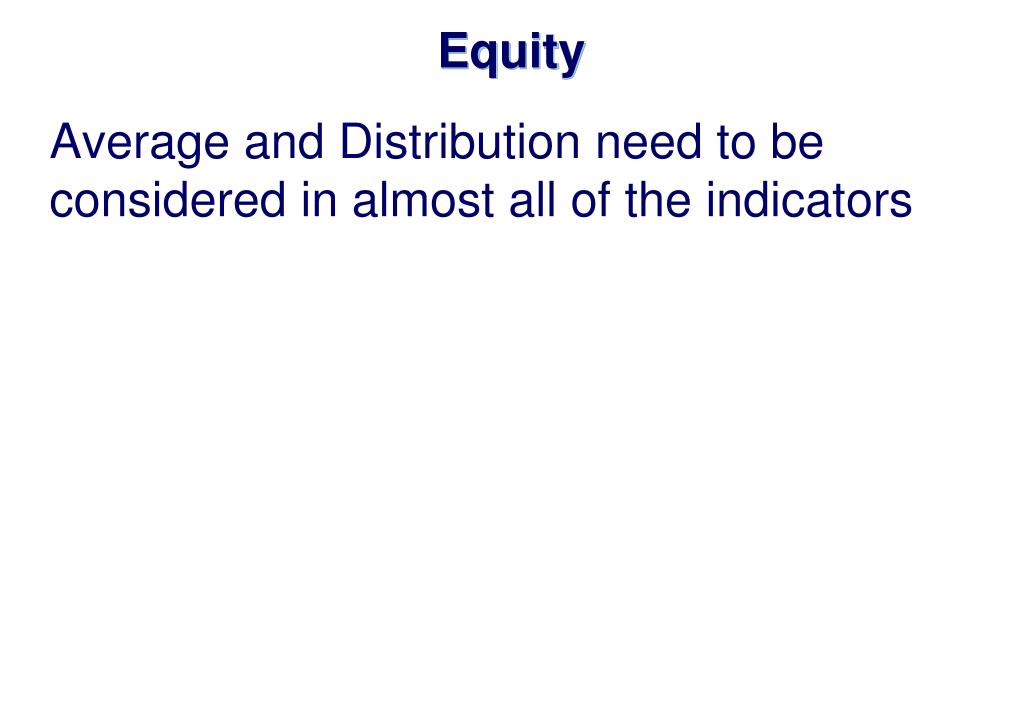 Equity

Average and Distribution need to be considered in almost all of the indicators